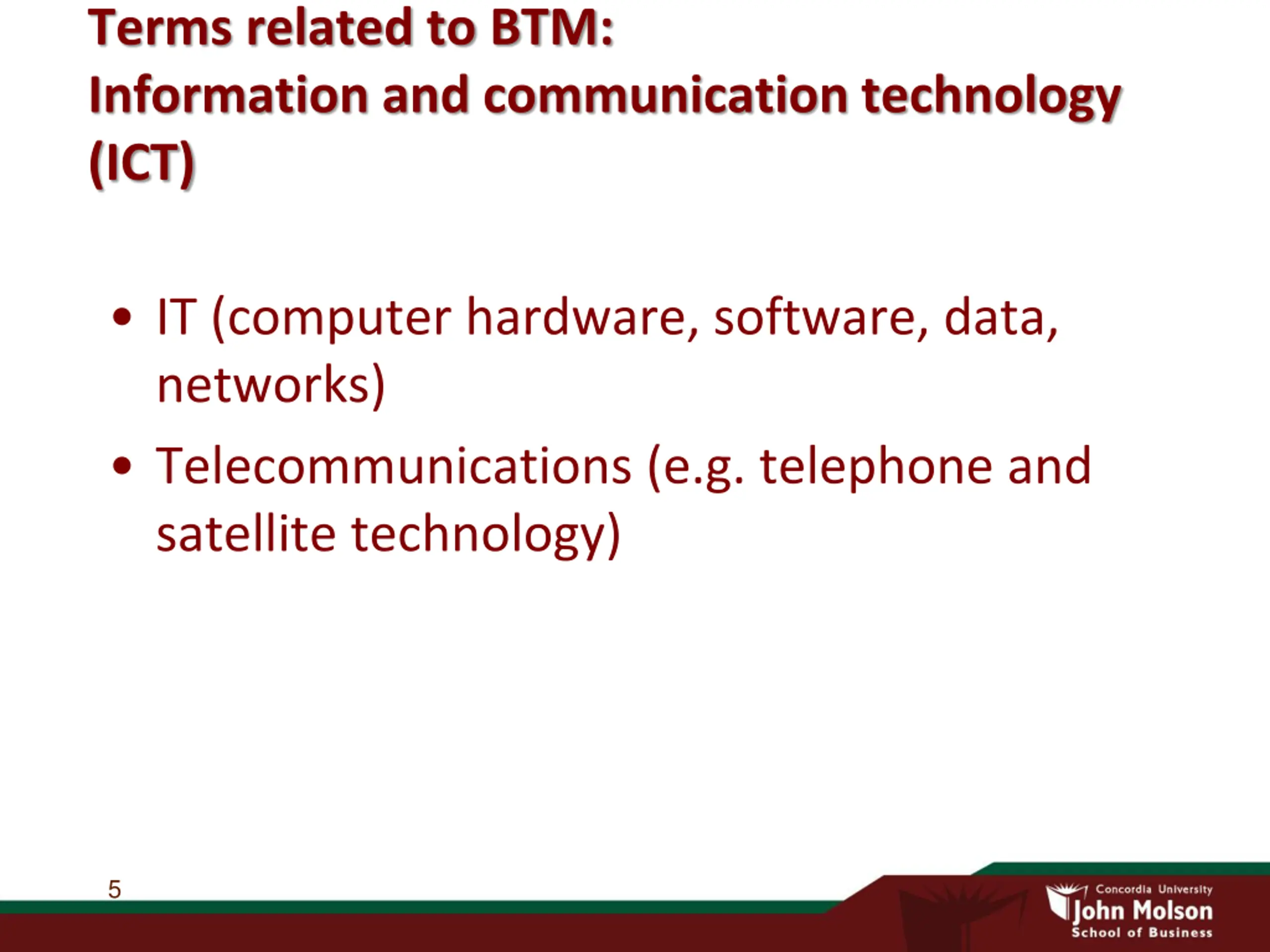 Terms related to BTM:
Information and communication technology (ICT)

• IT (computer hardware, software, data, networks)
• Telecommunications (e.g. telephone and satellite technology)

5

Concordia University
John Molson
School of Business